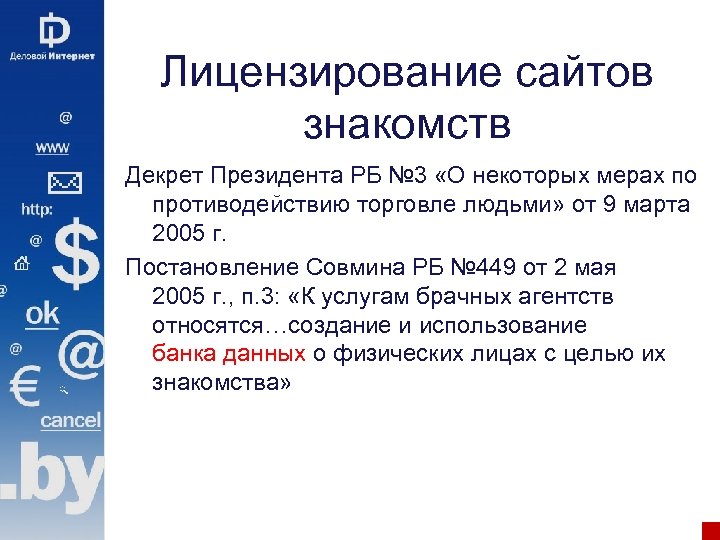 Деловой Интернет

@
www
http:
@
$
@
ok
@
@
€
cancel
.by

Лицензирование сайтов знакомств

Декрет Президента РБ №3 «О некоторых мерах по противодействию торговле людьми» от 9 марта 2005 г.

Постановление Совмина РБ №449 от 2 мая 2005 г., п.3: «К услугам брачных агентств относятся…создание и использование банка данных о физических лицах с целью их знакомства»